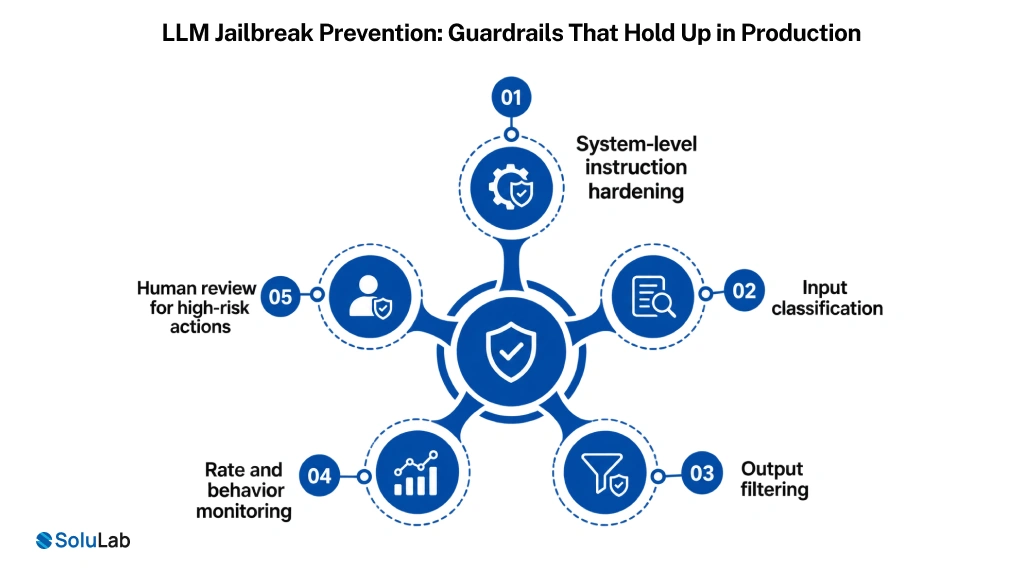 LLM Jailbreak Prevention: Guardrails That Hold Up in Production

01
System-level instruction hardening

02
Input classification

03
Output filtering

04
Rate and behavior monitoring

05
Human review for high-risk actions

SoluLab